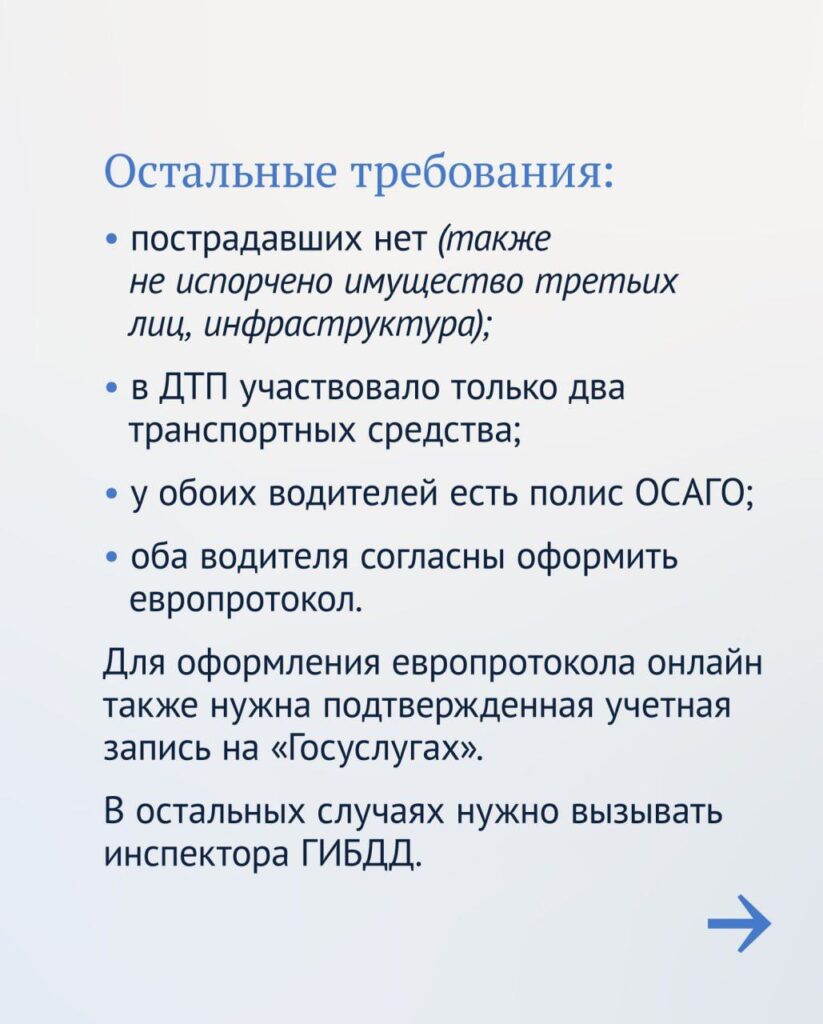 Остальные требования:

• пострадавших нет (также не испорчено имущество третьих лиц, инфраструктура);

• в ДТП участвовало только два транспортных средства;

• у обоих водителей есть полис ОСАГО;

• оба водителя согласны оформить европротокол.

Для оформления европротокола онлайн также нужна подтвержденная учетная запись на «Госуслугах».

В остальных случаях нужно вызывать инспектора ГИБДД.

→